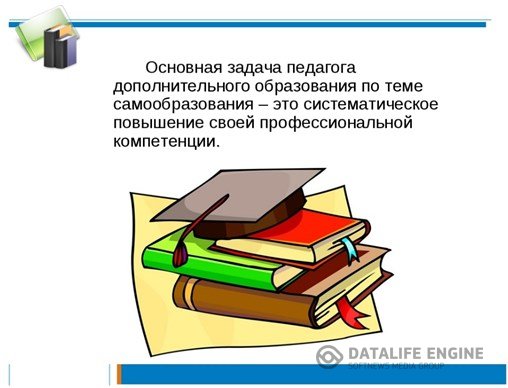 Основная задача педагога дополнительного образования по теме самообразования – это систематическое повышение своей профессиональной компетенции.

DATALIFE ENGINE
SOFTNEWS MEDIA GROUP